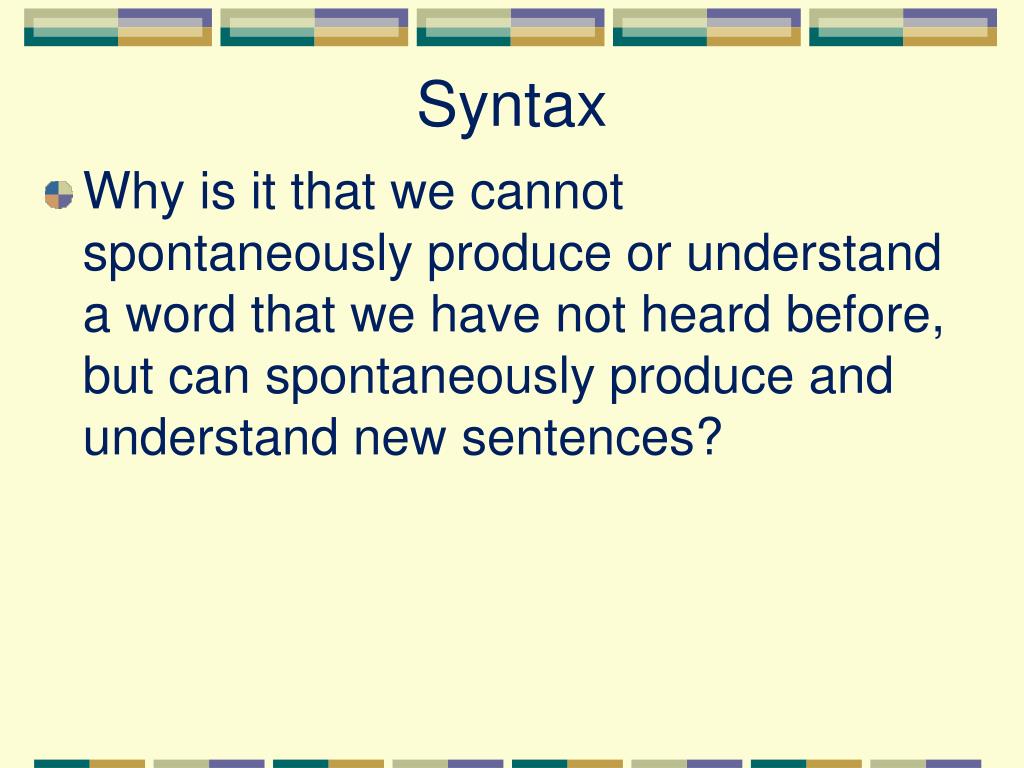 Syntax

Why is it that we cannot spontaneously produce or understand a word that we have not heard before, but can spontaneously produce and understand new sentences?